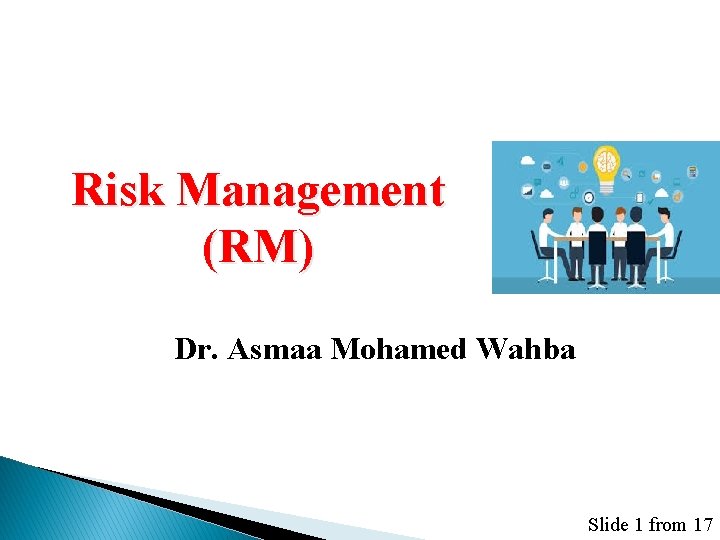 Risk Management
(RM)

Dr. Asmaa Mohamed Wahba

Slide 1 from 17